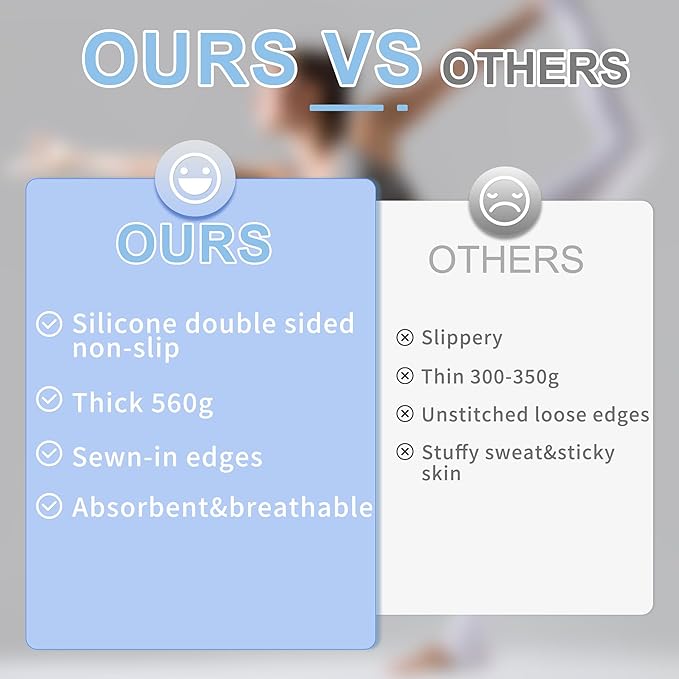 OURS VS OTHERS

OURS

Silicone double sided non-slip

Thick 560g

Sewn-in edges

Absorbent&breathable

OTHERS

Slippery

Thin 300-350g

Unstitched loose edges

Stuffy sweat&sticky skin